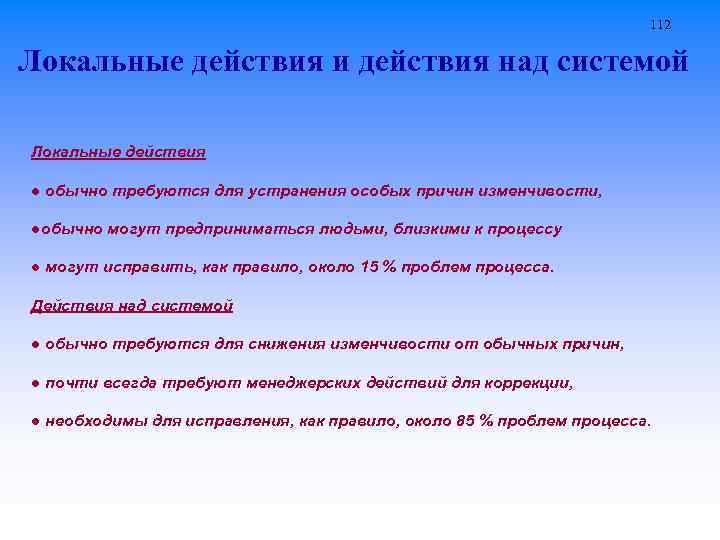 112

Локальные действия и действия над системой

Локальные действия

● обычно требуются для устранения особых причин изменчивости,

●обычно могут предприниматься людьми, близкими к процессу

● могут исправить, как правило, около 15 % проблем процесса.

Действия над системой

● обычно требуются для снижения изменчивости от обычных причин,

● почти всегда требуют менеджерских действий для коррекции,

● необходимы для исправления, как правило, около 85 % проблем процесса.